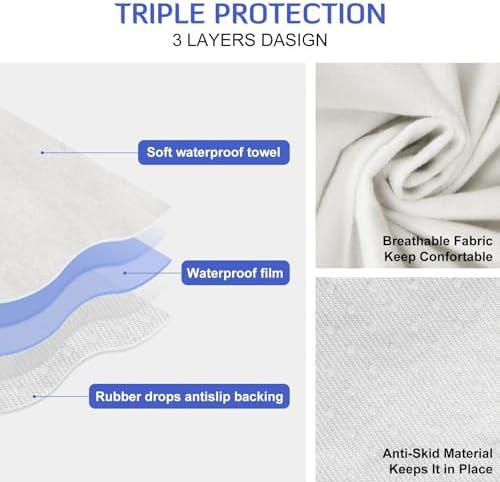 TRIPLE PROTECTION
3 LAYERS DASIGN

Soft waterproof towel

Waterproof film

Rubber drops antislip backing

Breathable Fabric
Keep Confortable

Anti-Skid Material
Keeps It in Place